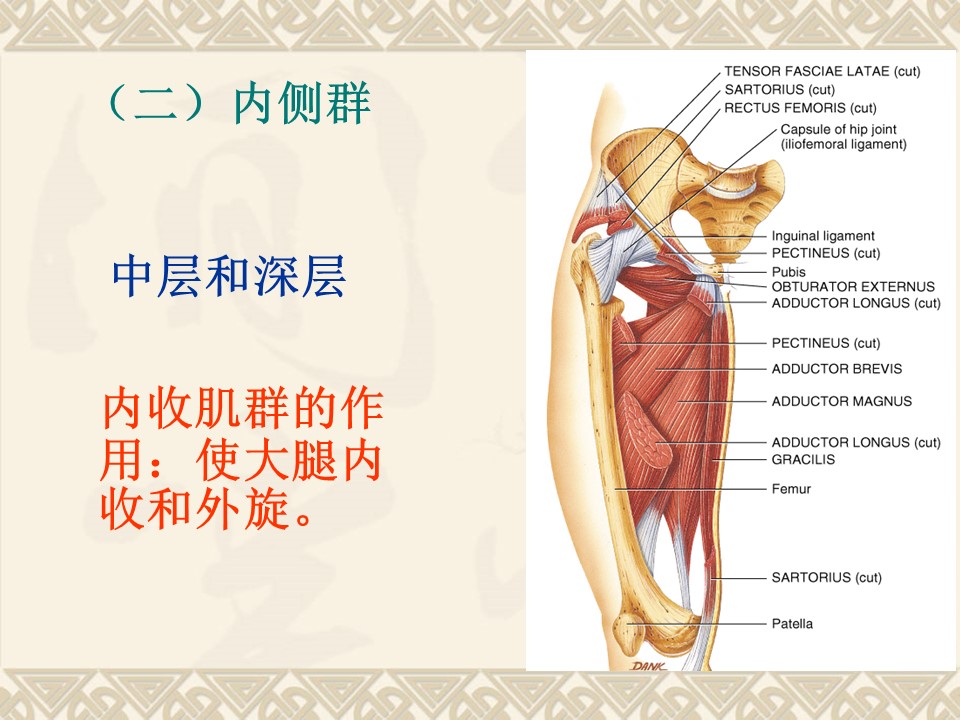 （二）内侧群

中层和深层

内收肌群的作用：使大腿内收和外旋。

TENSOR FASCIAE LATAE (cut)
SARTORIUS (cut)
RECTUS FEMORIS (cut)
Capsule of hip joint (iliofemoral ligament)
Inguinal ligament
PECTINEUS (cut)
Pubis
OBTURATOR EXTERNUS
ADDUCTOR LONGUS (cut)
PECTINEUS (cut)
ADDUCTOR BREVIS
ADDUCTOR MAGNUS
ADDUCTOR LONGUS (cut)
GRACILIS
Femur
SARTORIUS (cut)
Patella
DANK